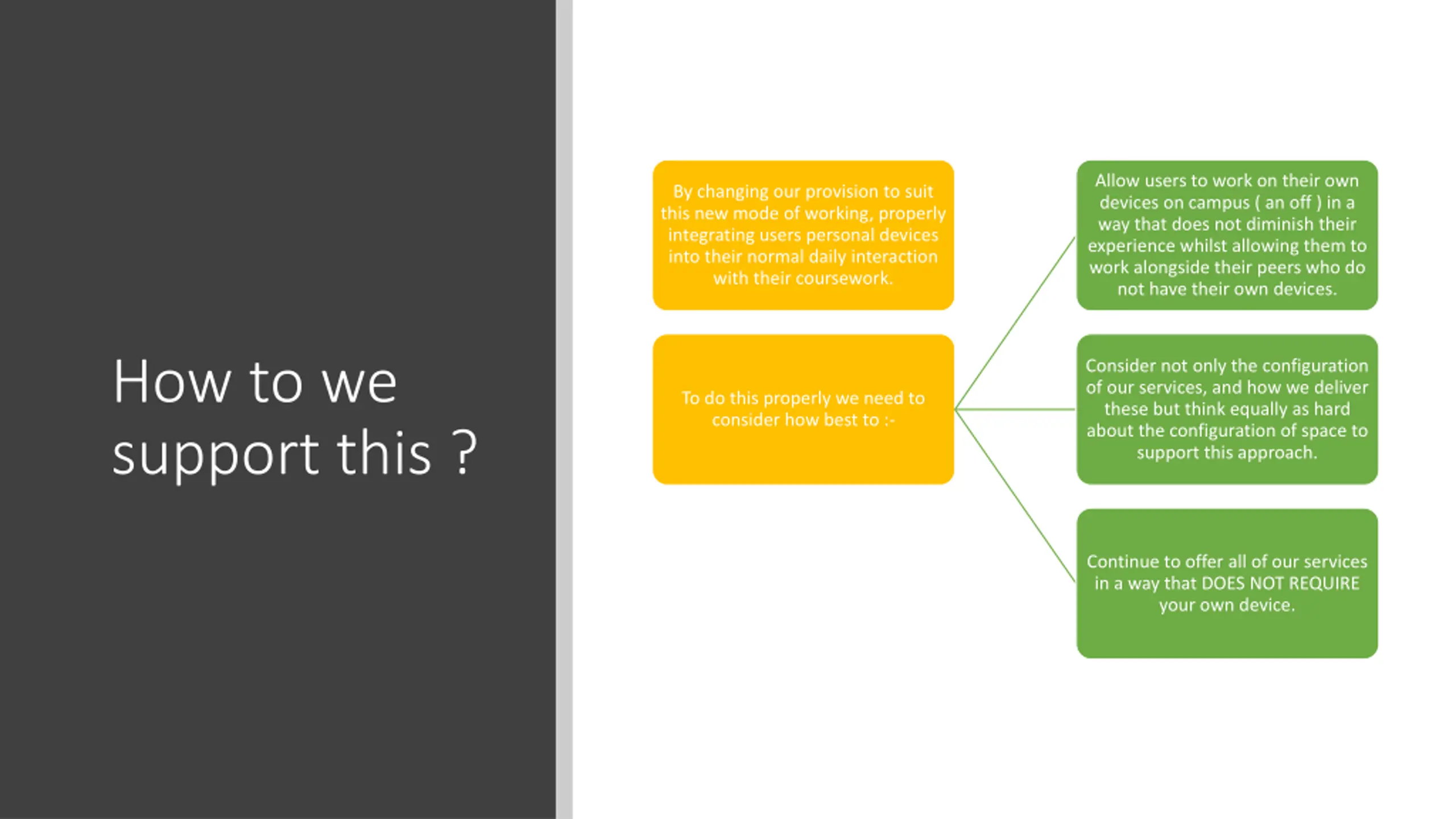 How to we support this ?

By changing our provision to suit this new mode of working, properly integrating users personal devices into their normal daily interaction with their coursework.

To do this properly we need to consider how best to :-

Allow users to work on their own devices on campus ( an off ) in a way that does not diminish their experience whilst allowing them to work alongside their peers who do not have their own devices.

Consider not only the configuration of our services, and how we deliver these but think equally as hard about the configuration of space to support this approach.

Continue to offer all of our services in a way that DOES NOT REQUIRE your own device.